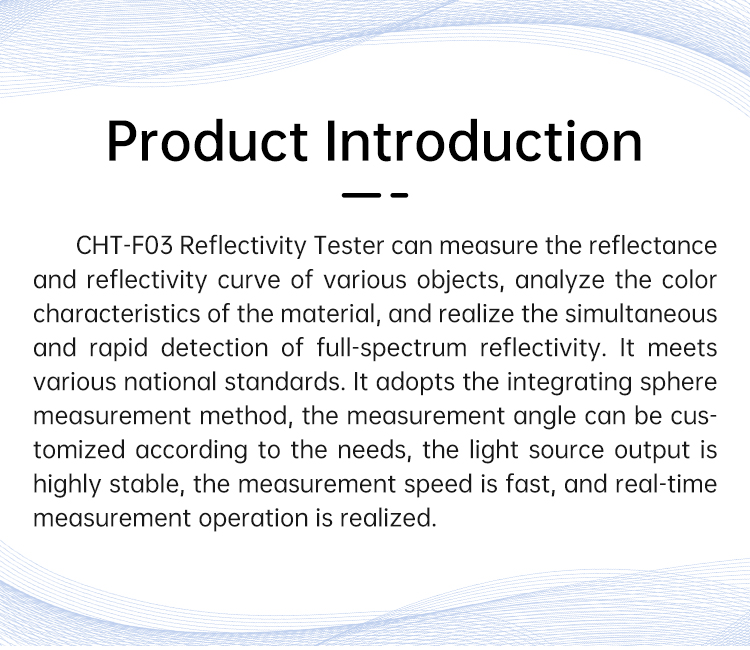 Product Introduction

CHT-F03 Reflectivity Tester can measure the reflectance and reflectivity curve of various objects, analyze the color characteristics of the material, and realize the simultaneous and rapid detection of full-spectrum reflectivity. It meets various national standards. It adopts the integrating sphere measurement method, the measurement angle can be customized according to the needs, the light source output is highly stable, the measurement speed is fast, and real-time measurement operation is realized.